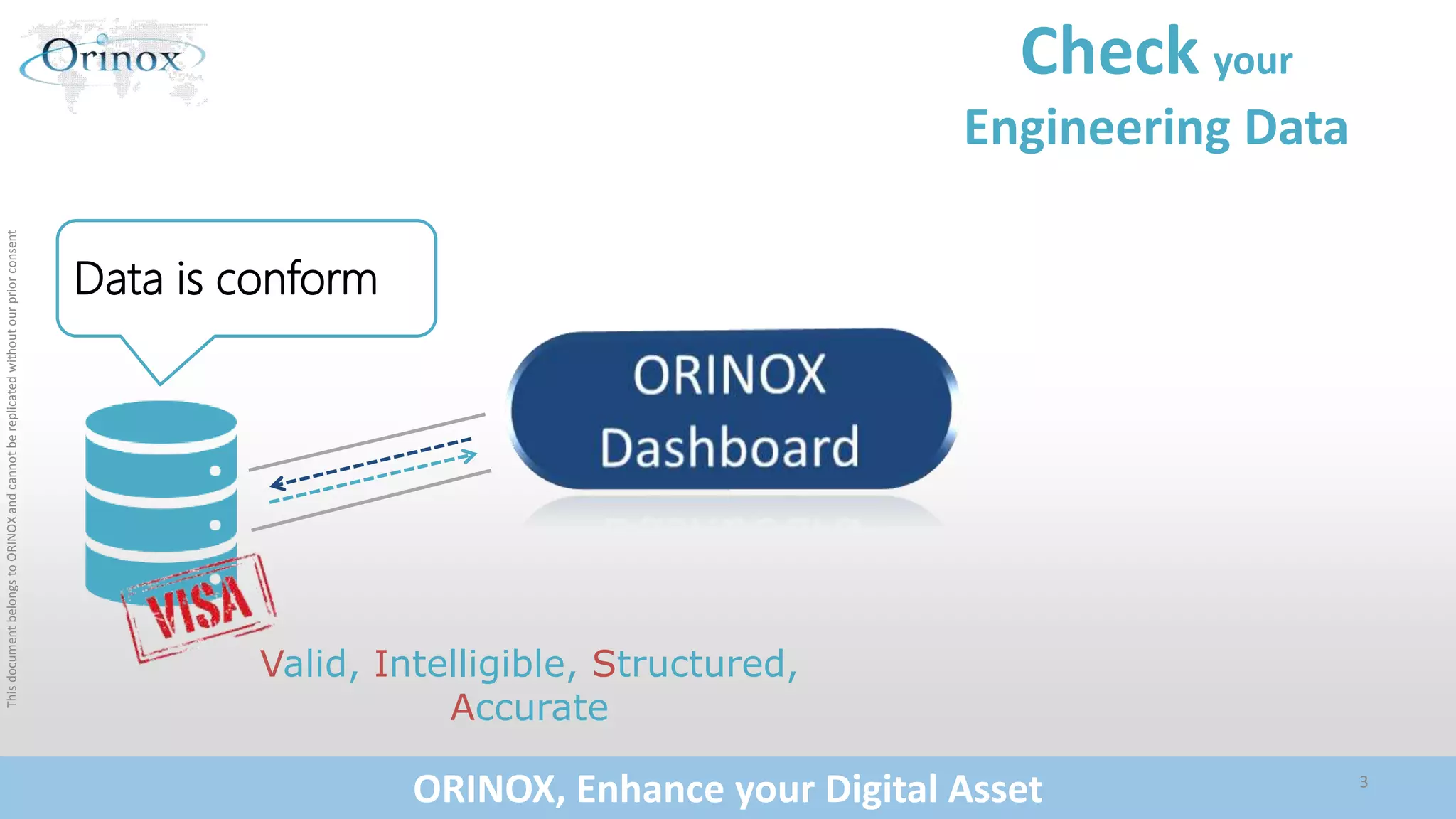 Orinox

Check your Engineering Data

This document belongs to ORINOX and cannot be replicated without our prior consent

Data is conform

ORINOX Dashboard

VISA

Valid, Intelligible, Structured, Accurate

ORINOX, Enhance your Digital Asset

3